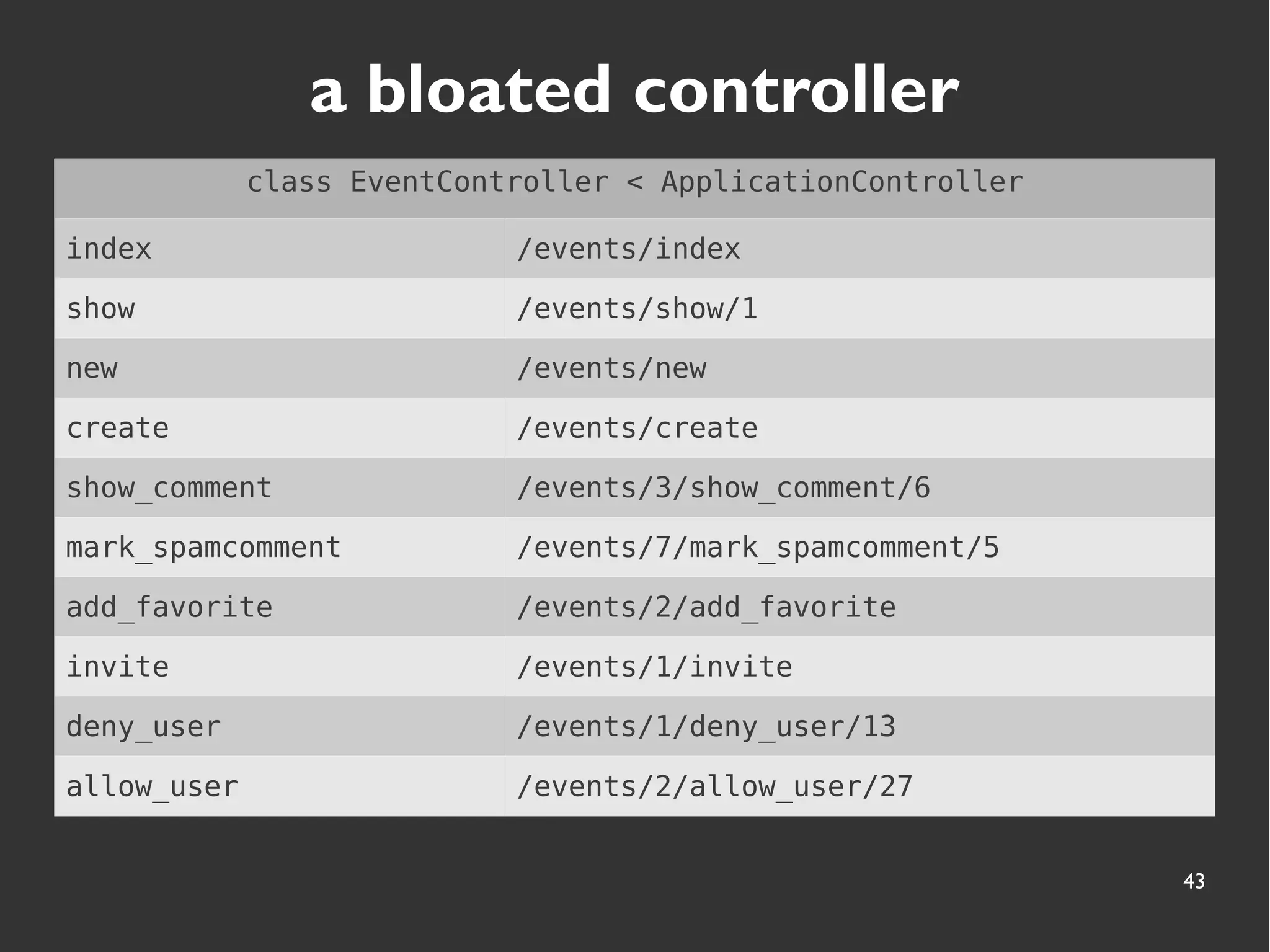 a bloated controller

| class EventController < ApplicationController | |
|---|---|
| index | /events/index |
| show | /events/show/1 |
| new | /events/new |
| create | /events/create |
| show_comment | /events/3/show_comment/6 |
| mark_spamcomment | /events/7/mark_spamcomment/5 |
| add_favorite | /events/2/add_favorite |
| invite | /events/1/invite |
| deny_user | /events/1/deny_user/13 |
| allow_user | /events/2/allow_user/27 |

43